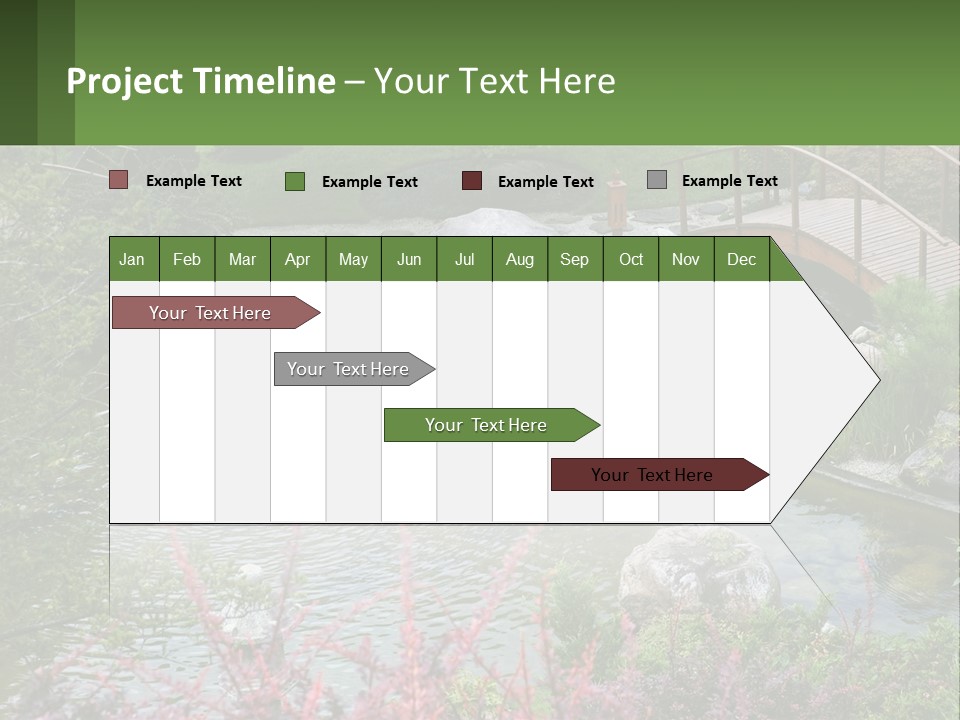 Project Timeline – Your Text Here

Example Text Example Text Example Text Example Text

| Jan | Feb | Mar | Apr | May | Jun | Jul | Aug | Sep | Oct | Nov | Dec |
|---|---|---|---|---|---|---|---|---|---|---|---|

Your Text Here

Your Text Here

Your Text Here

Your Text Here